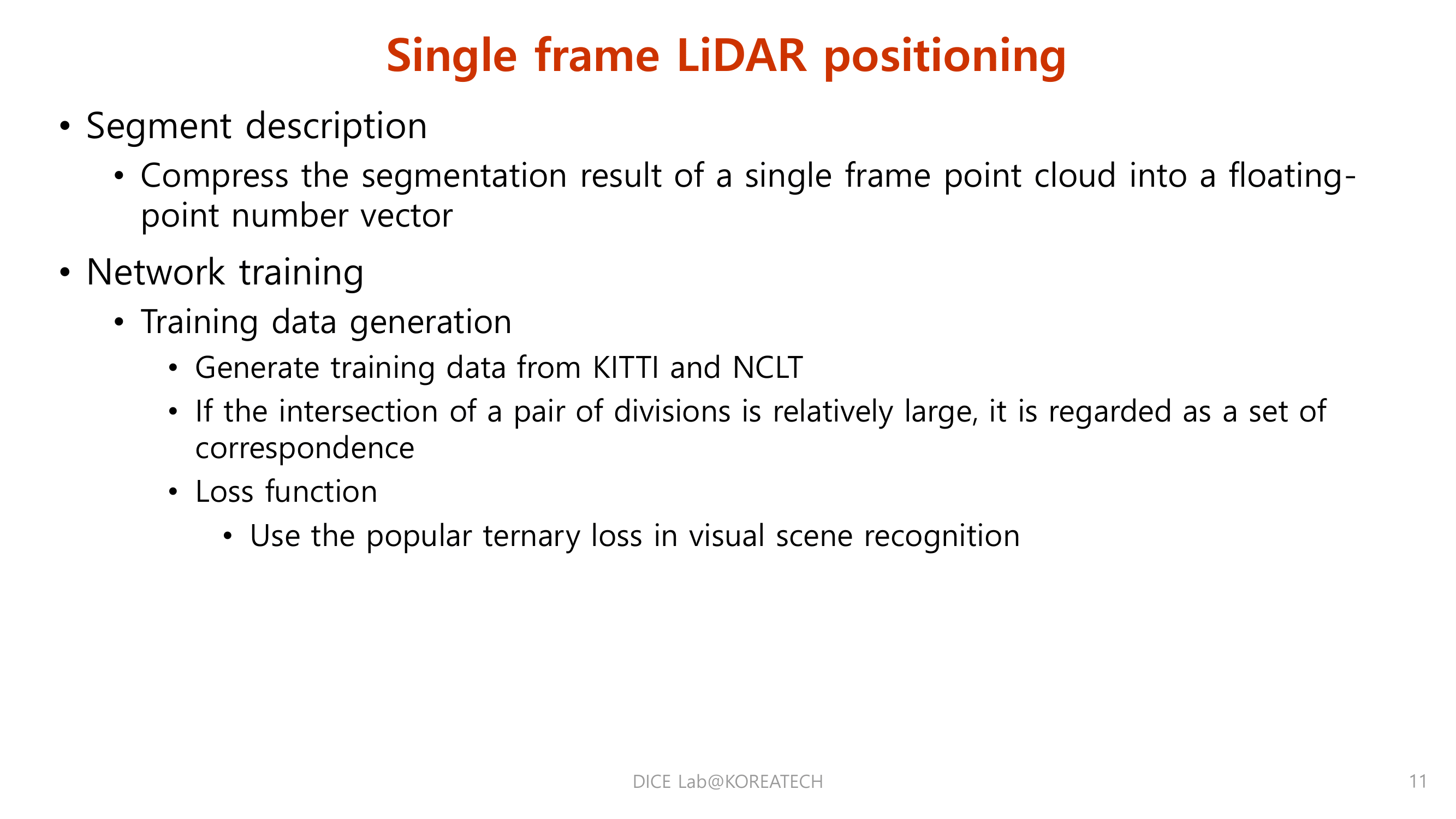 Single frame LiDAR positioning

• Segment description
  • Compress the segmentation result of a single frame point cloud into a floating-point number vector
• Network training
  • Training data generation
    • Generate training data from KITTI and NCLT
    • If the intersection of a pair of divisions is relatively large, it is regarded as a set of correspondence
    • Loss function
      • Use the popular ternary loss in visual scene recognition

DICE Lab@KOREATECH

11